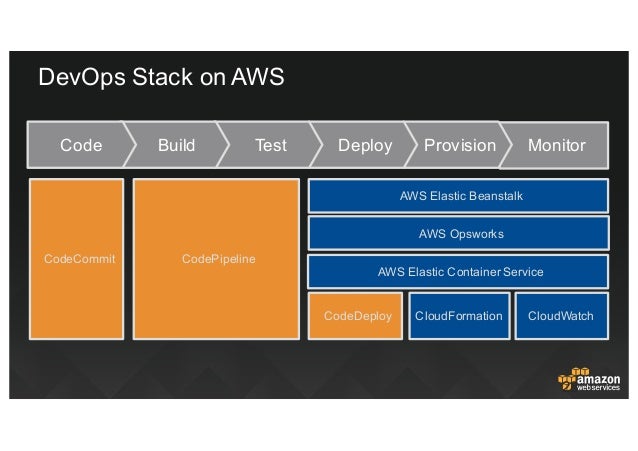 DevOps Stack on AWS

Code
Build
Test
Deploy
Provision
Monitor

CodeCommit

CodePipeline

AWS Elastic Beanstalk

AWS Opsworks

AWS Elastic Container Service

CodeDeploy

CloudFormation

CloudWatch

amazon
web services